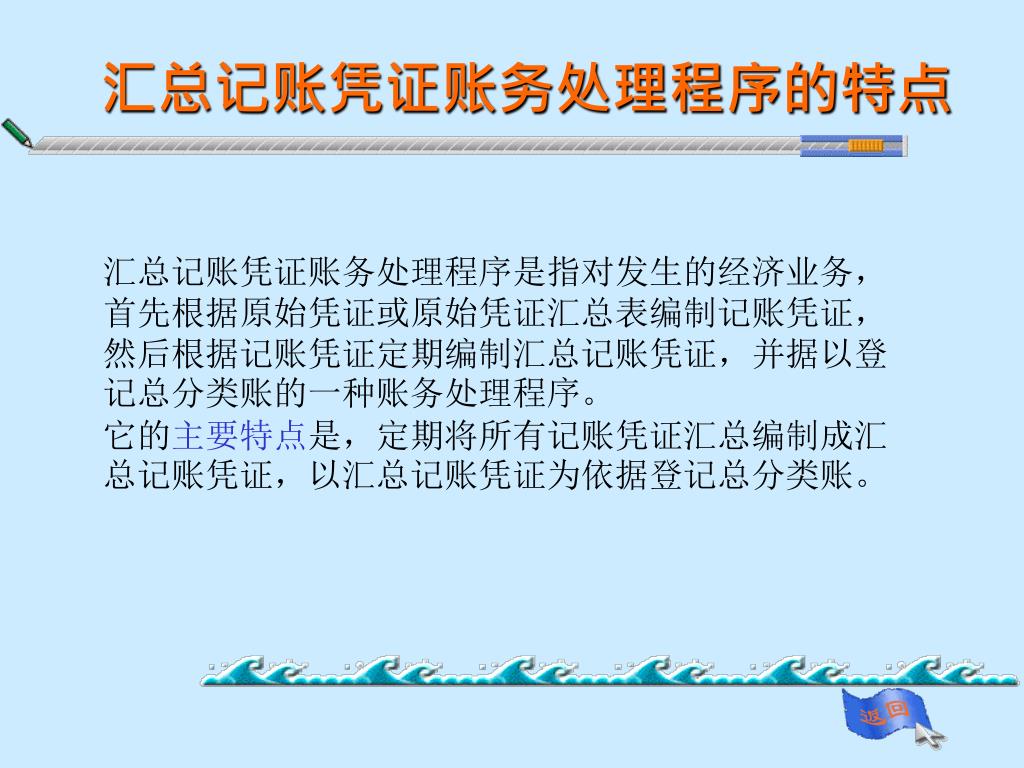 汇总记账凭证账务处理程序的特点

汇总记账凭证账务处理程序是指对发生的经济业务，首先根据原始凭证或原始凭证汇总表编制记账凭证，然后根据记账凭证定期编制汇总记账凭证，并据以登记总分类账的一种账务处理程序。

它的主要特点是，定期将所有记账凭证汇总编制成汇总记账凭证，以汇总记账凭证为依据登记总分类账。

返回